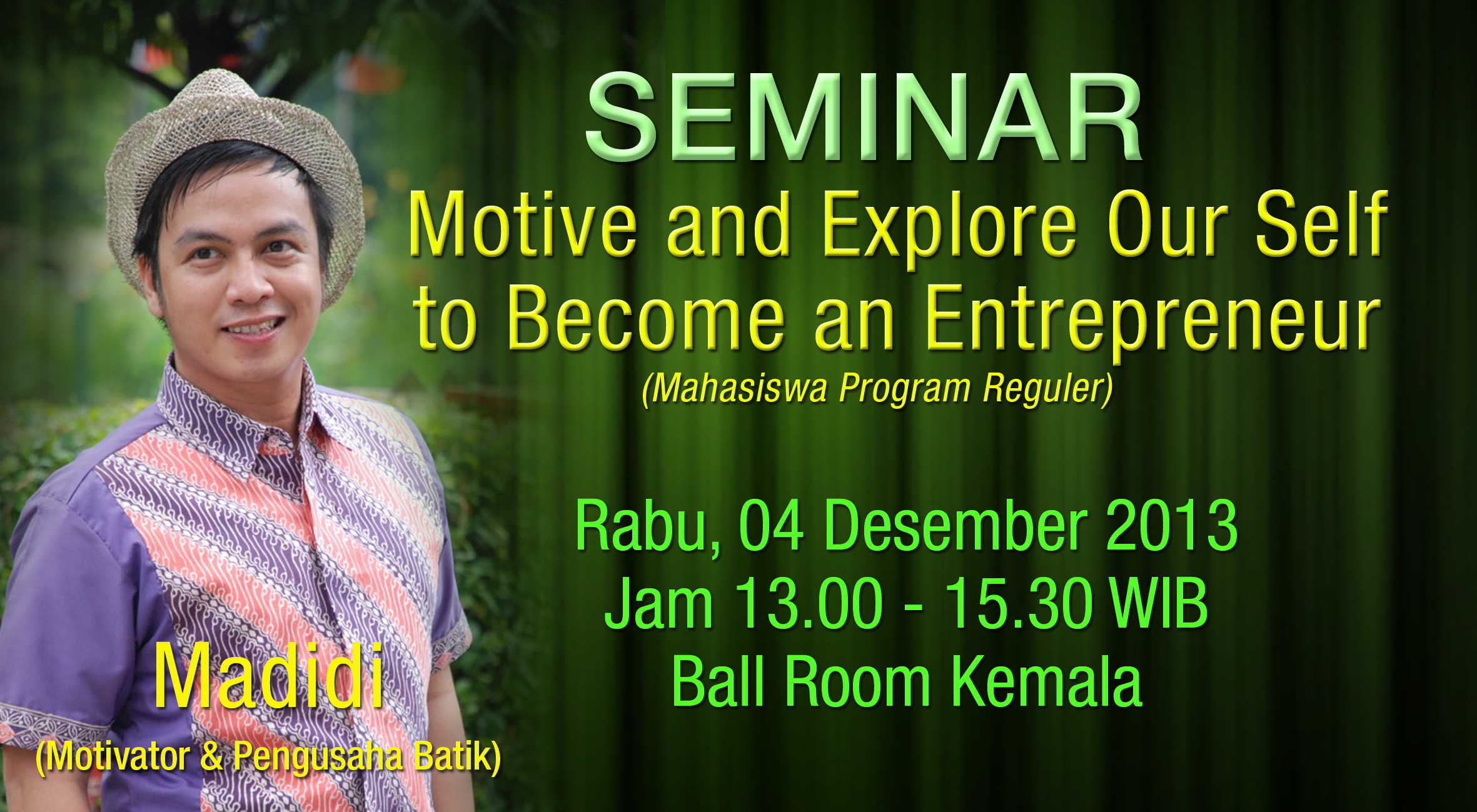 SEMINAR
Motive and Explore Our Self to Become an Entrepreneur
(Mahasiswa Program Reguler)

Rabu, 04 Desember 2013
Jam 13.00 - 15.30 WIB
Ball Room Kemala

Madidi
(Motivator & Pengusaha Batik)